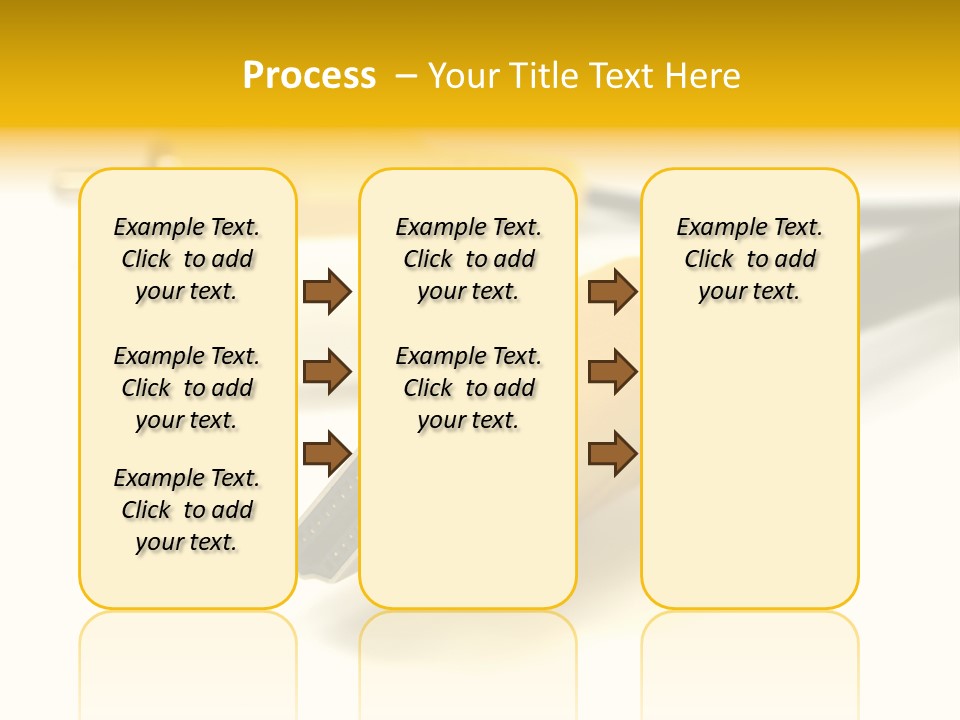 Process – Your Title Text Here

Example Text. Click to add your text.

Example Text. Click to add your text.

Example Text. Click to add your text.

Example Text. Click to add your text.

Example Text. Click to add your text.

Example Text. Click to add your text.